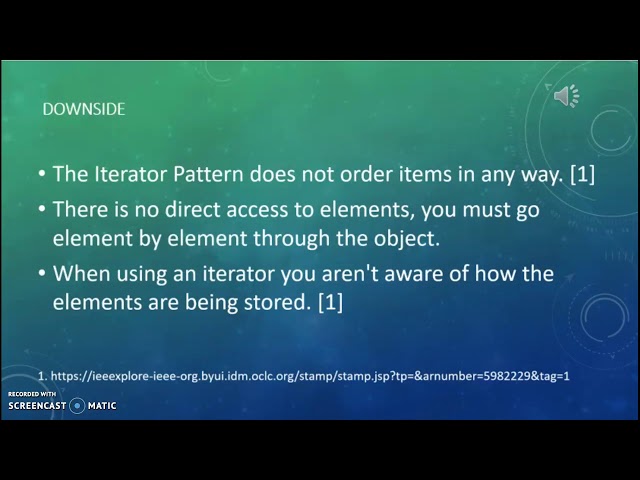 DOWNSIDE

• The Iterator Pattern does not order items in any way. [1]

• There is no direct access to elements, you must go element by element through the object.

• When using an iterator you aren't aware of how the elements are being stored. [1]

1. https://ieeexplore-ieee-org.byui.idm.oclc.org/stamp/stamp.jsp?tp=&arnumber=5982229&tag=1

RECORDED WITH
SCREENCAST MATIC